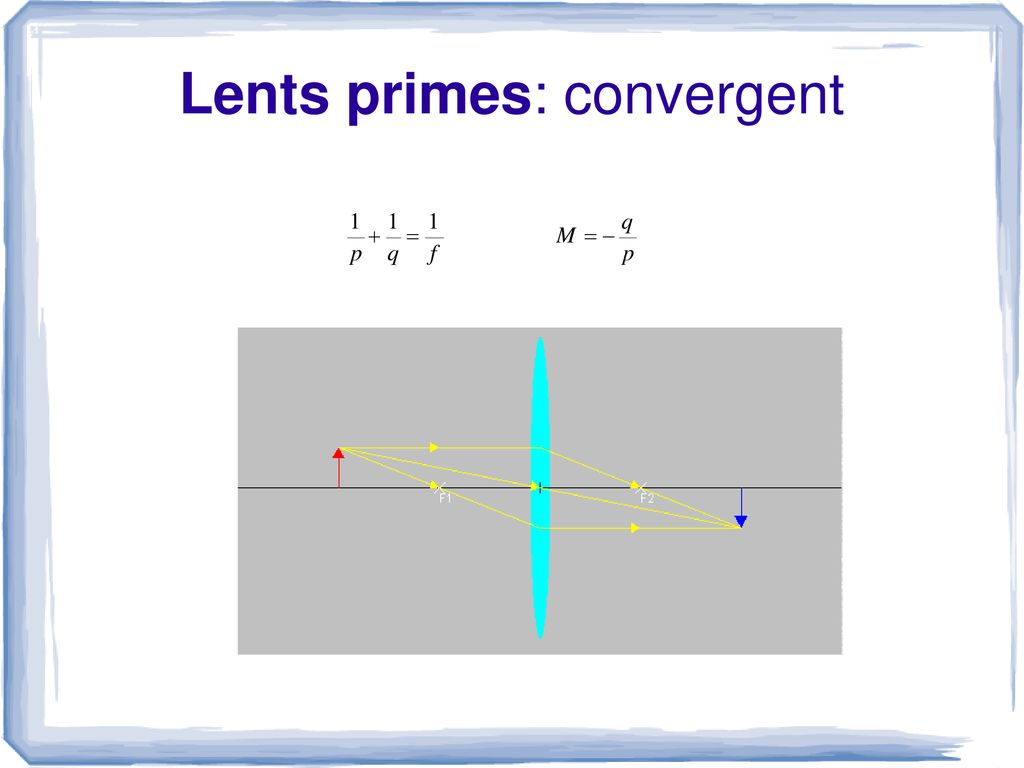 Lents primes: convergent

$\frac{1}{p}+\frac{1}{q}=\frac{1}{f}$

$M=-\frac{q}{p}$

F1

F2